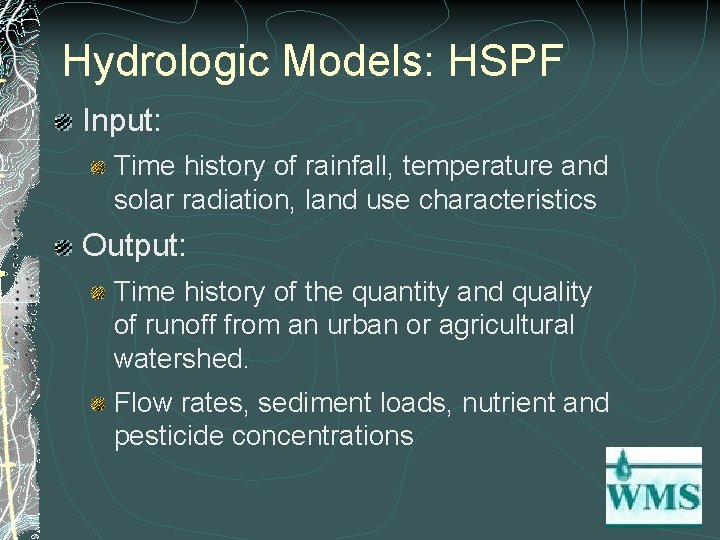 Hydrologic Models: HSPF

Input:

Time history of rainfall, temperature and solar radiation, land use characteristics

Output:

Time history of the quantity and quality of runoff from an urban or agricultural watershed.

Flow rates, sediment loads, nutrient and pesticide concentrations

WMS